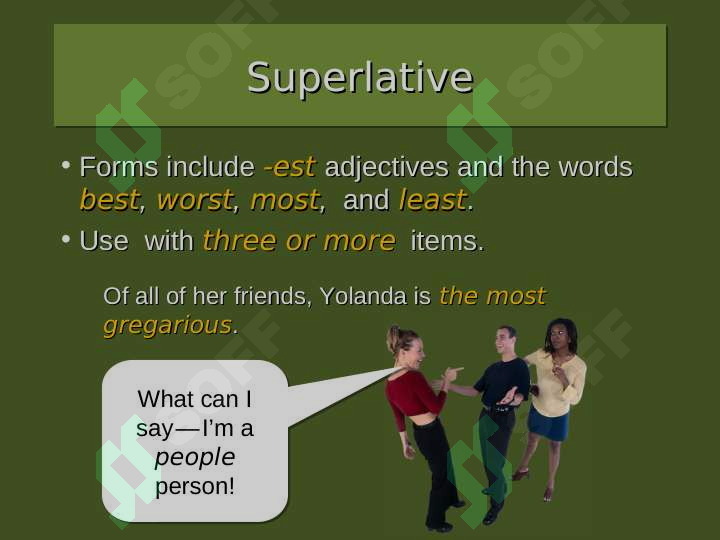 Superlative

• Forms include -est adjectives and the words best, worst, most, and least.

• Use with three or more items.

Of all of her friends, Yolanda is the most gregarious.

What can I say—I'm a people person!

SOFF